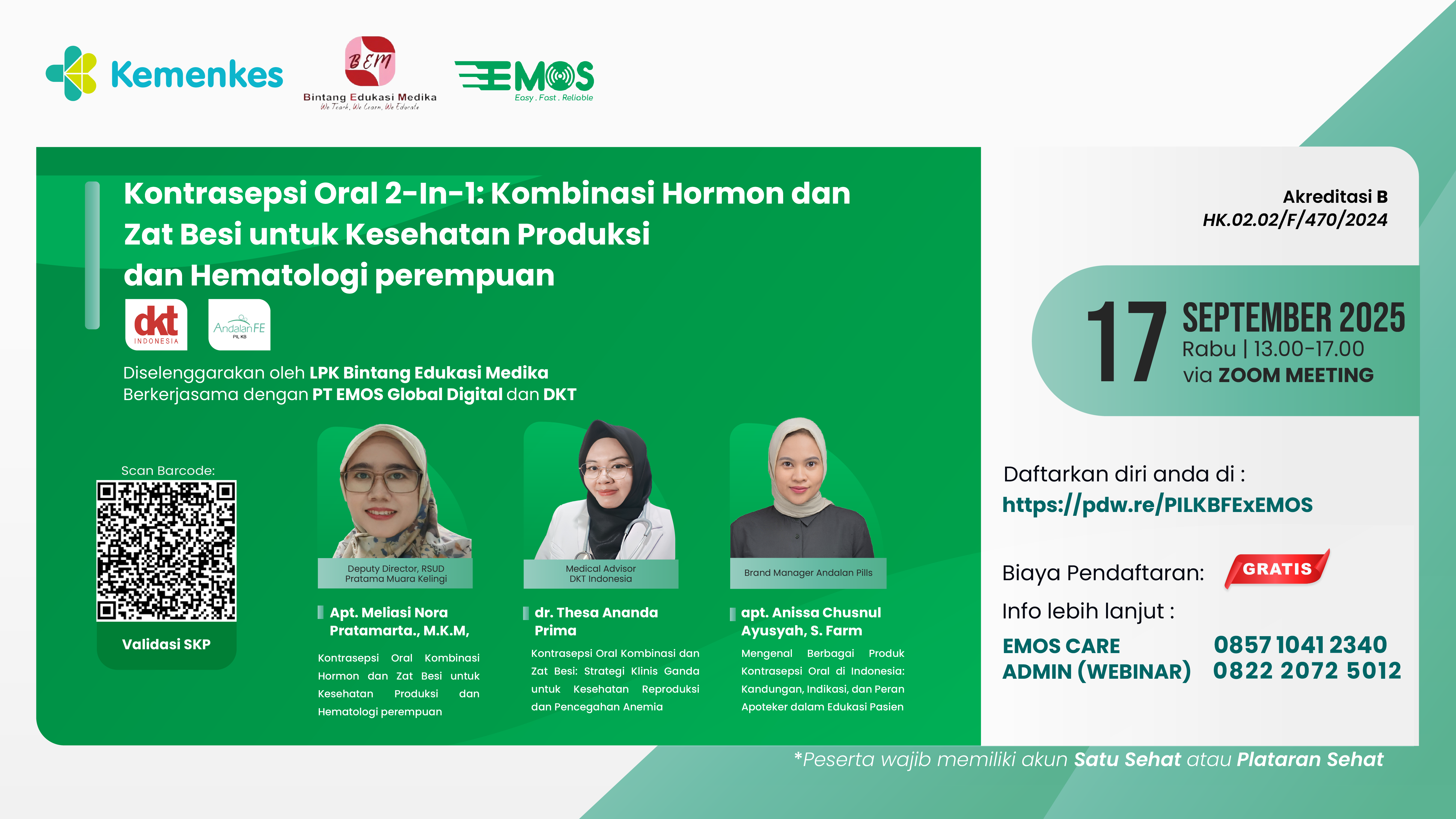 Kemenkes

BEM
Bintang Edukasi Medika
We Teach, We Learn, We Educate

EMOS
Easy . Fast . Reliable

Kontrasepsi Oral 2-In-1: Kombinasi Hormon dan Zat Besi untuk Kesehatan Produksi dan Hematologi perempuan

dkt INDONESIA

Andalan FE PIL KB

Diselenggarakan oleh LPK Bintang Edukasi Medika
Berkerjasama dengan PT EMOS Global Digital dan DKT

Scan Barcode:

Validasi SKP

Deputy Director, RSUD Pratama Muara Kelingi

Apt. Meliasi Nora Pratamarta., M.K.M,

Kontrasepsi Oral Kombinasi Hormon dan Zat Besi untuk Kesehatan Produksi dan Hematologi perempuan

Medical Advisor DKT Indonesia

dr. Thesa Ananda Prima

Kontrasepsi Oral Kombinasi dan Zat Besi: Strategi Klinis Ganda untuk Kesehatan Reproduksi dan Pencegahan Anemia

Brand Manager Andalan Pills

apt. Anissa Chusnul Ayusyah, S. Farm

Mengenal Berbagai Produk Kontrasepsi Oral di Indonesia: Kandungan, Indikasi, dan Peran Apoteker dalam Edukasi Pasien

Akreditasi B
HK.02.02/F/470/2024

17 SEPTEMBER 2025
Rabu | 13.00-17.00
via ZOOM MEETING

Daftarkan diri anda di :
https://pdw.re/PILKBFExEMOS

Biaya Pendaftaran: GRATIS

Info lebih lanjut :

EMOS CARE 0857 1041 2340
ADMIN (WEBINAR) 0822 2072 5012

*Peserta wajib memiliki akun Satu Sehat atau Plataran Sehat